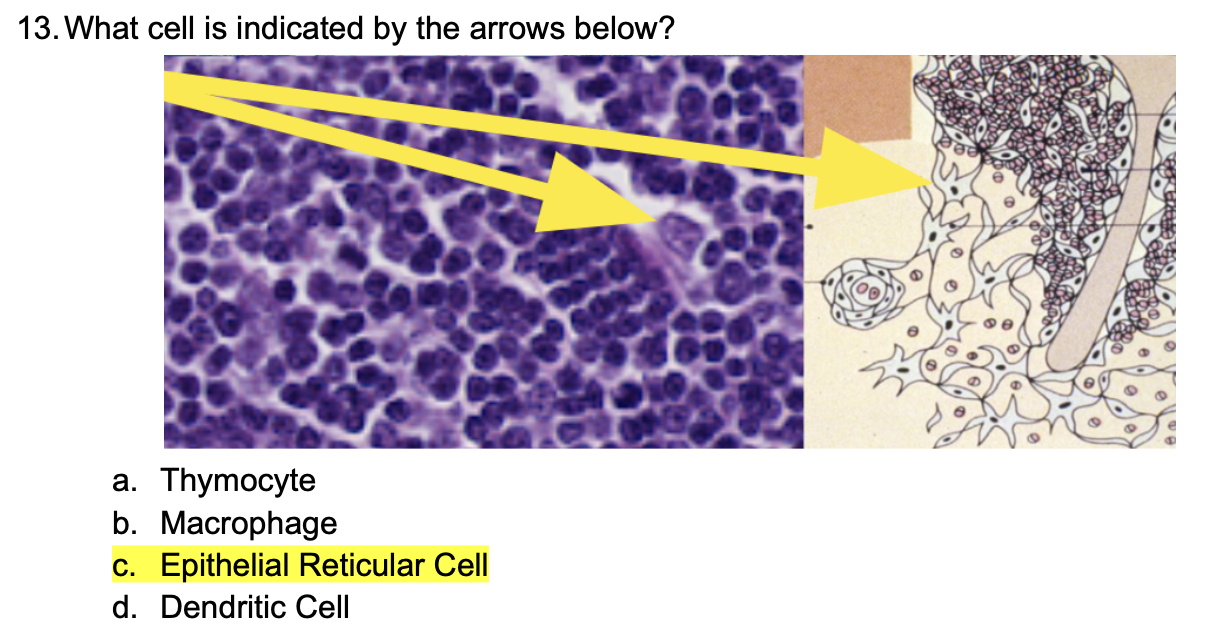 13. What cell is indicated by the arrows below?

a. Thymocyte
b. Macrophage
c. Epithelial Reticular Cell
d. Dendritic Cell